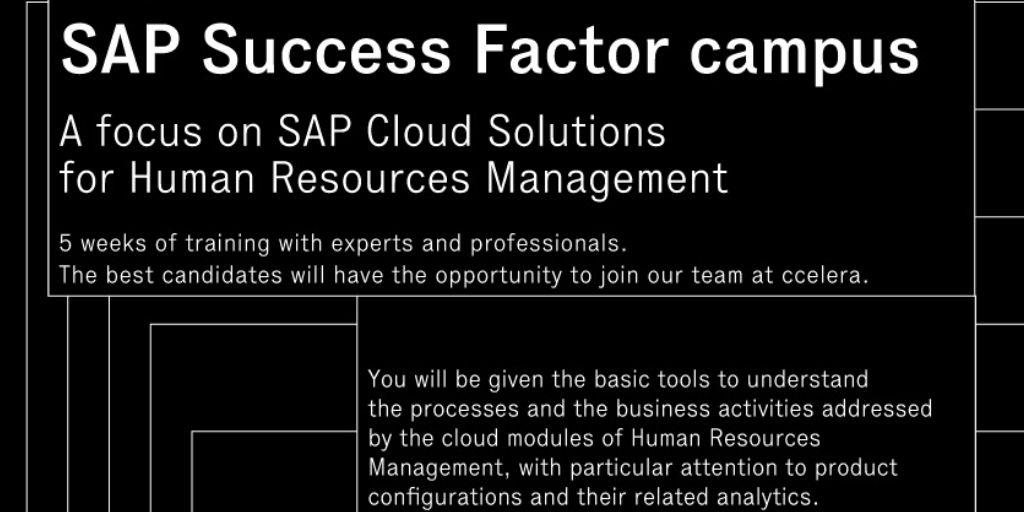 SAP Success Factor campus

A focus on SAP Cloud Solutions for Human Resources Management

5 weeks of training with experts and professionals.
The best candidates will have the opportunity to join our team at ccelera.

You will be given the basic tools to understand the processes and the business activities addressed by the cloud modules of Human Resources Management, with particular attention to product configurations and their related analytics.